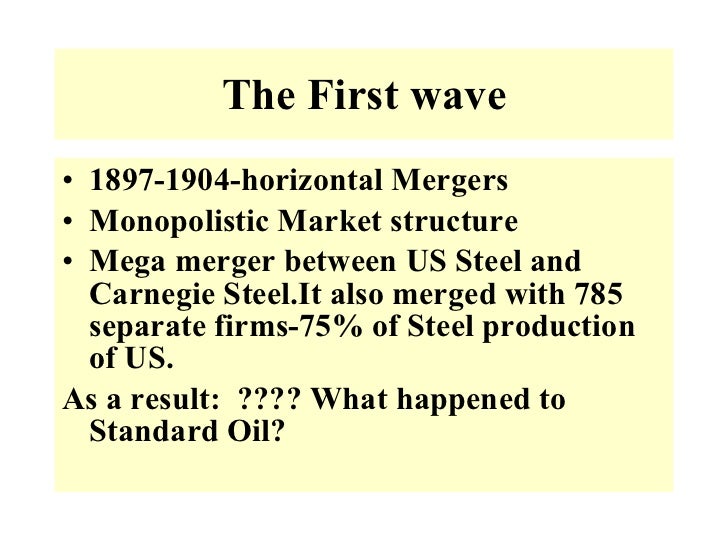 The First wave

• 1897-1904-horizontal Mergers
• Monopolistic Market structure
• Mega merger between US Steel and Carnegie Steel.It also merged with 785 separate firms-75% of Steel production of US.

As a result: ???? What happened to Standard Oil?